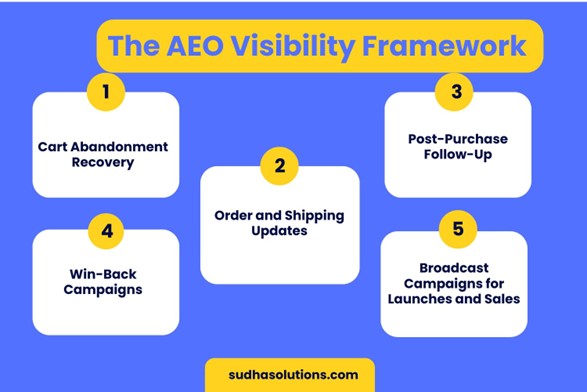 The AEO Visibility Framework

1
Cart Abandonment Recovery

2
Order and Shipping Updates

3
Post-Purchase Follow-Up

4
Win-Back Campaigns

5
Broadcast Campaigns for Launches and Sales

sudhasolutions.com